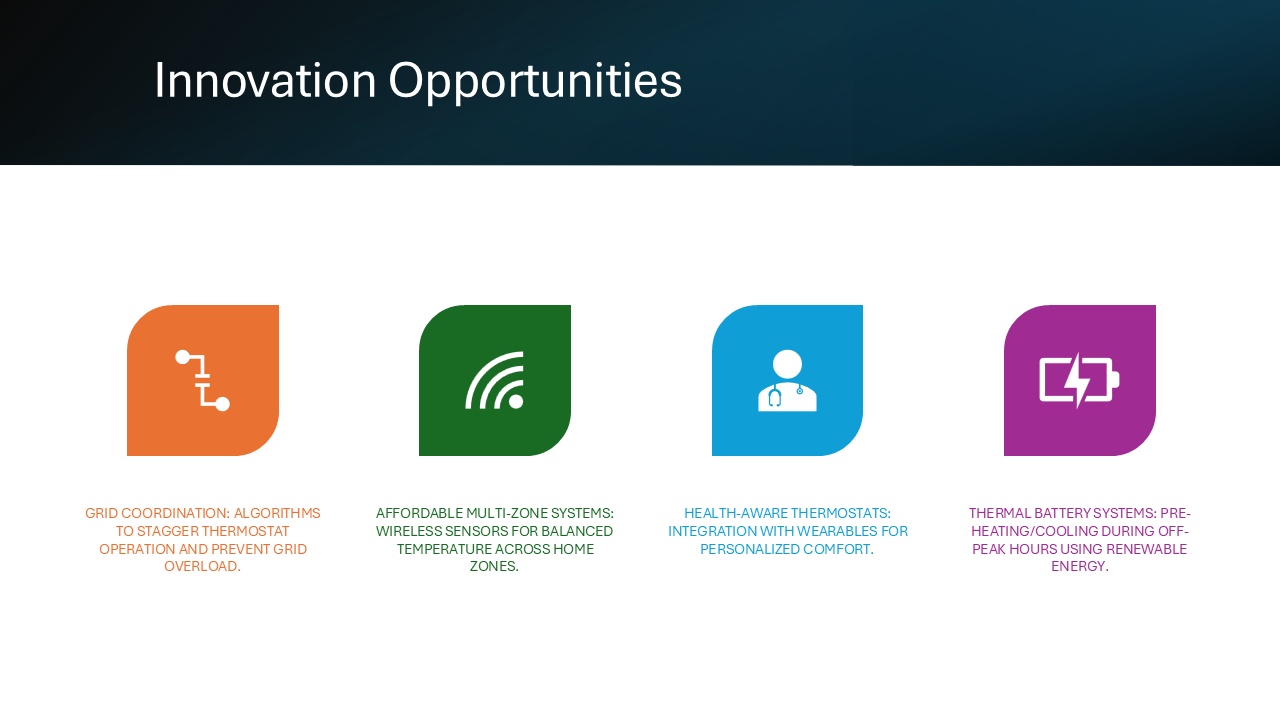 Innovation Opportunities

GRID COORDINATION: ALGORITHMS TO STAGGER THERMOSTAT OPERATION AND PREVENT GRID OVERLOAD.

AFFORDABLE MULTI-ZONE SYSTEMS: WIRELESS SENSORS FOR BALANCED TEMPERATURE ACROSS HOME ZONES.

HEALTH-AWARE THERMOSTATS: INTEGRATION WITH WEARABLES FOR PERSONALIZED COMFORT.

THERMAL BATTERY SYSTEMS: PRE-HEATING/COOLING DURING OFF-PEAK HOURS USING RENEWABLE ENERGY.